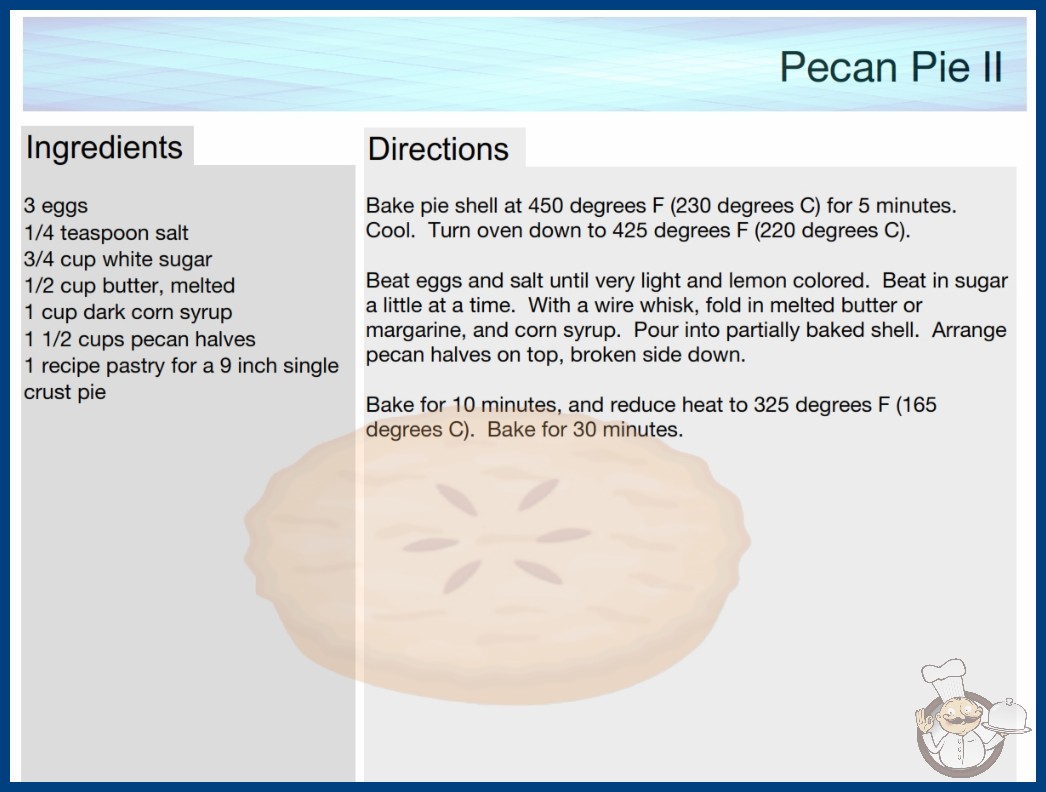 Pecan Pie II

Ingredients

3 eggs
1/4 teaspoon salt
3/4 cup white sugar
1/2 cup butter, melted
1 cup dark corn syrup
1 1/2 cups pecan halves
1 recipe pastry for a 9 inch single crust pie

Directions

Bake pie shell at 450 degrees F (230 degrees C) for 5 minutes. Cool. Turn oven down to 425 degrees F (220 degrees C).

Beat eggs and salt until very light and lemon colored. Beat in sugar a little at a time. With a wire whisk, fold in melted butter or margarine, and corn syrup. Pour into partially baked shell. Arrange pecan halves on top, broken side down.

Bake for 10 minutes, and reduce heat to 325 degrees F (165 degrees C). Bake for 30 minutes.